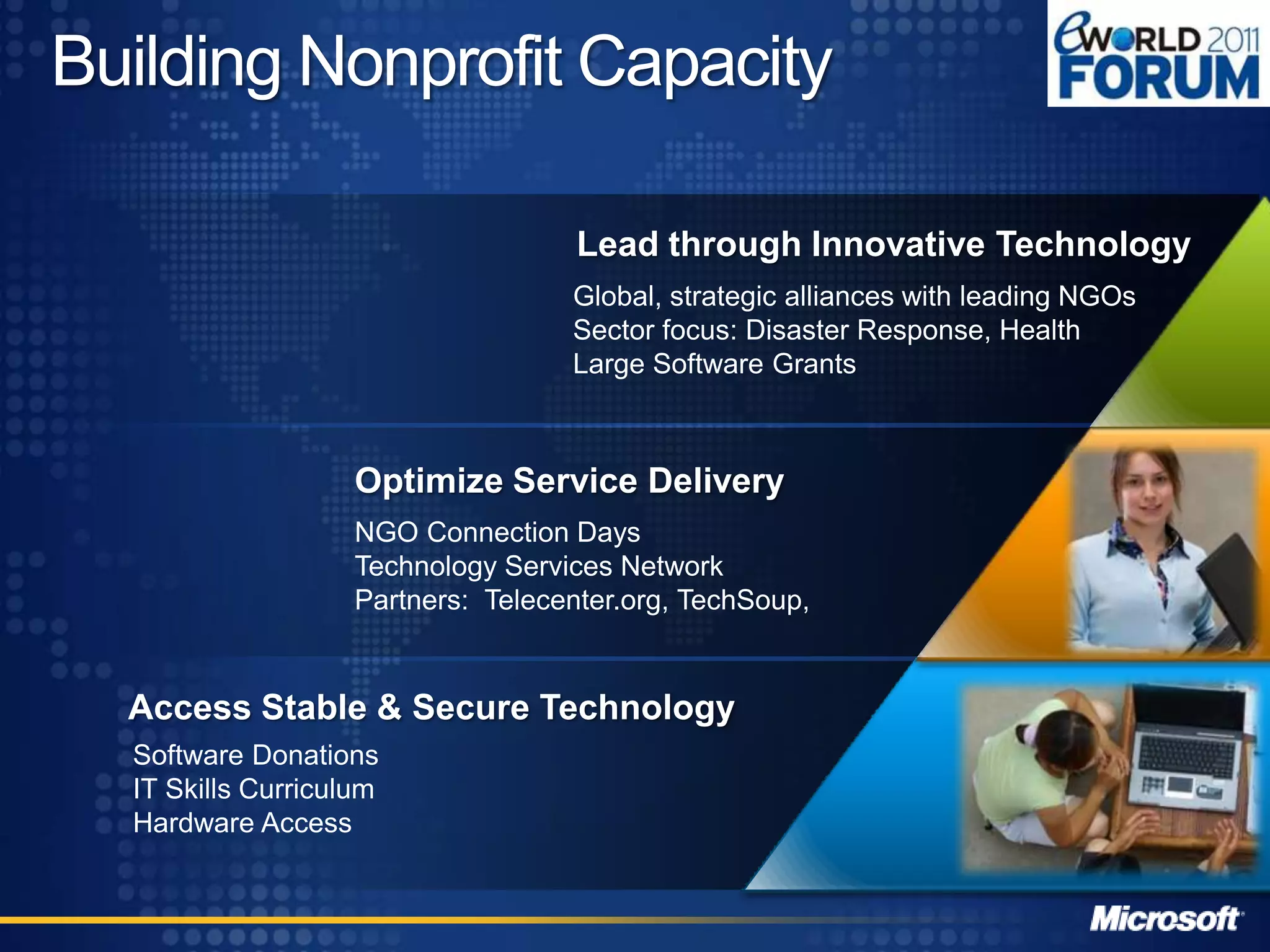 Building Nonprofit Capacity

eWORLD 2011 FORUM

Lead through Innovative Technology

Global, strategic alliances with leading NGOs
Sector focus: Disaster Response, Health
Large Software Grants

Optimize Service Delivery

NGO Connection Days
Technology Services Network
Partners: Telecenter.org, TechSoup,

Access Stable & Secure Technology

Software Donations
IT Skills Curriculum
Hardware Access

Microsoft